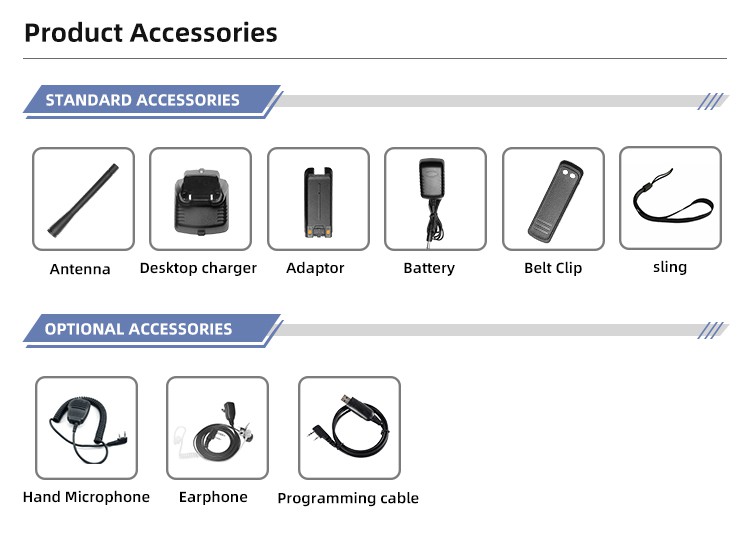 Product Accessories

STANDARD ACCESSORIES

Antenna

Desktop charger

Adaptor

Battery

Belt Clip

sling

OPTIONAL ACCESSORIES

Hand Microphone

Earphone

Programming cable